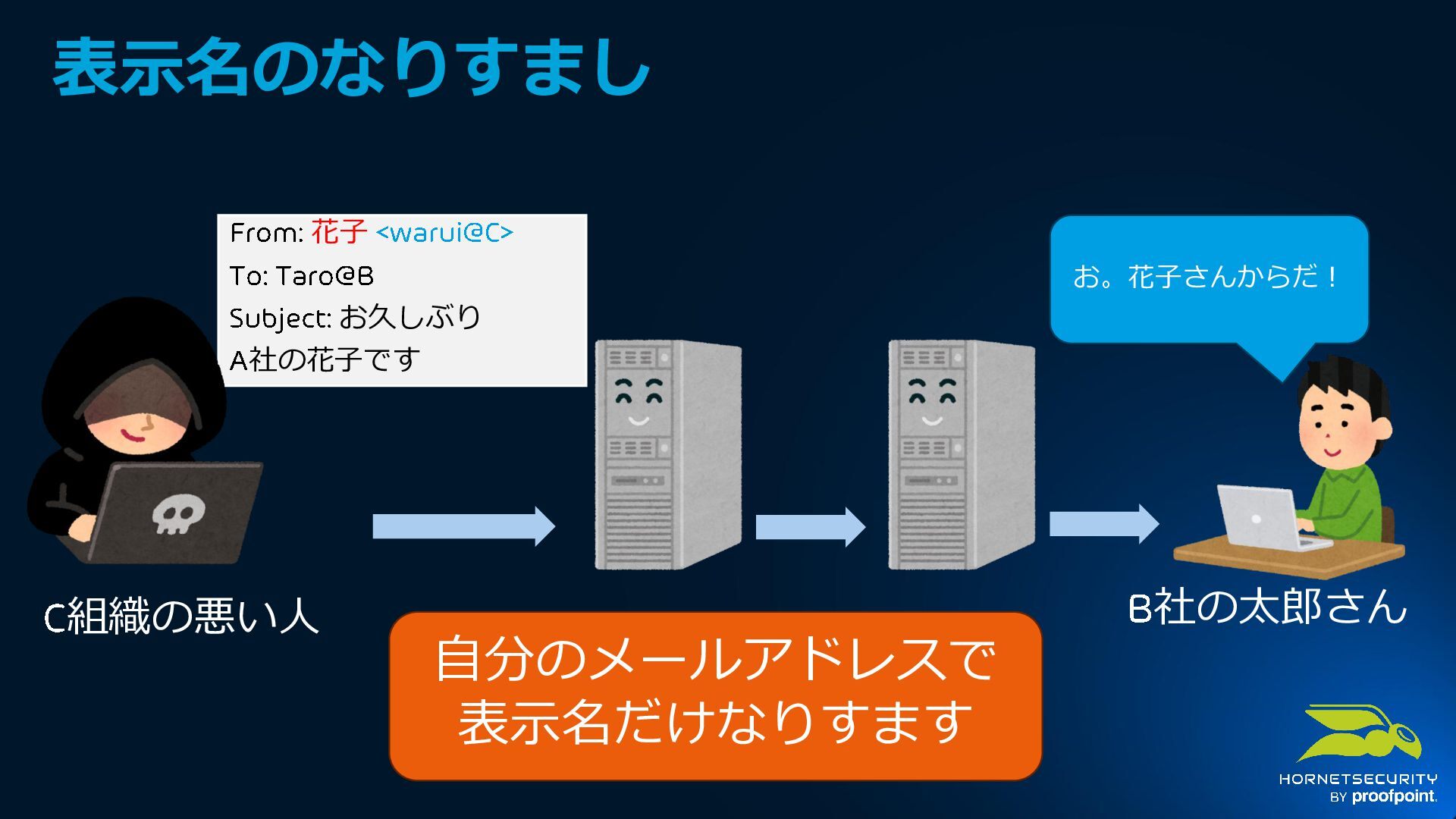 表示名のなりすまし

From: 花子 <warui@C>
To: Taro@B
Subject: お久しぶり
A社の花子です

お。花子さんからだ！

C組織の悪い人

B社の太郎さん

自分のメールアドレスで
表示名だけなりすます

HORNETSECURITY
BY proofpoint.